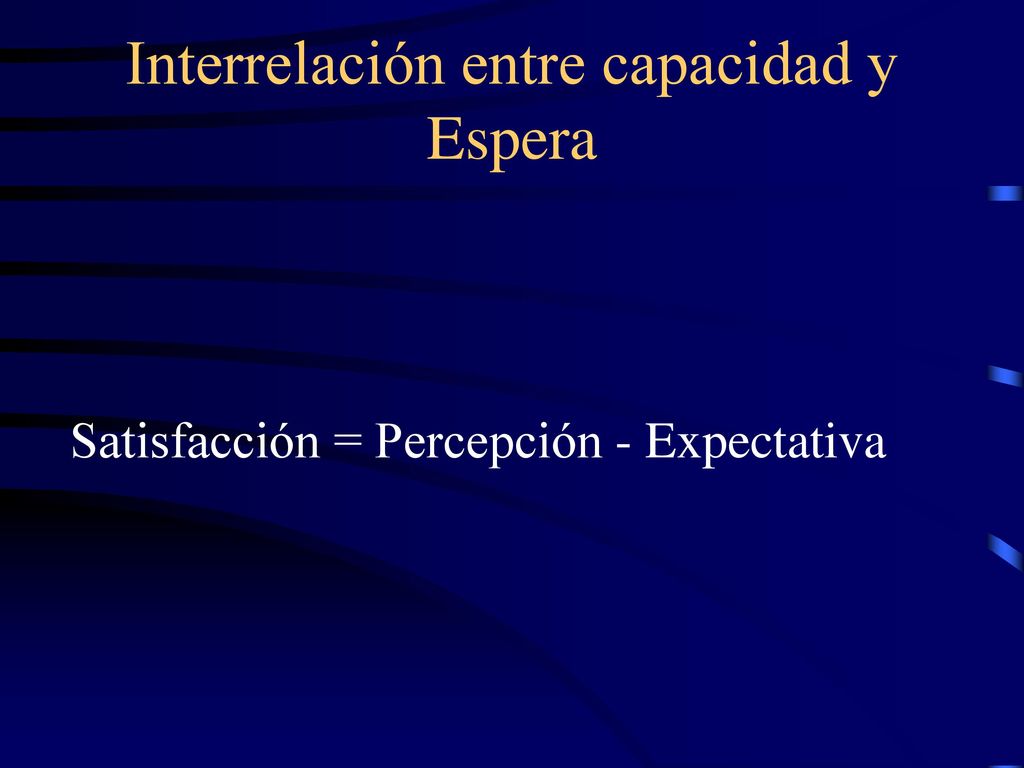 Interrelación entre capacidad y Espera

Satisfacción = Percepción - Expectativa